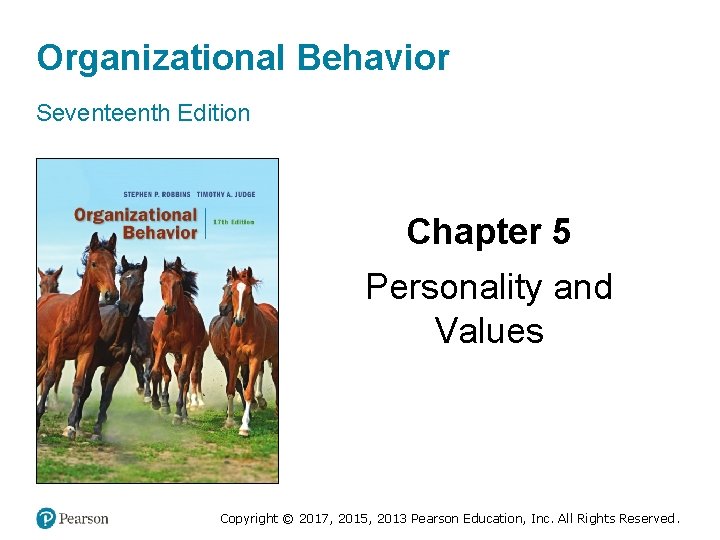 Organizational Behavior

Seventeenth Edition

STEPHEN P. ROBBINS TIMOTHY A. JUDGE

Organizational Behavior

17th Edition

Chapter 5

Personality and Values

Pearson

Copyright © 2017, 2015, 2013 Pearson Education, Inc. All Rights Reserved.